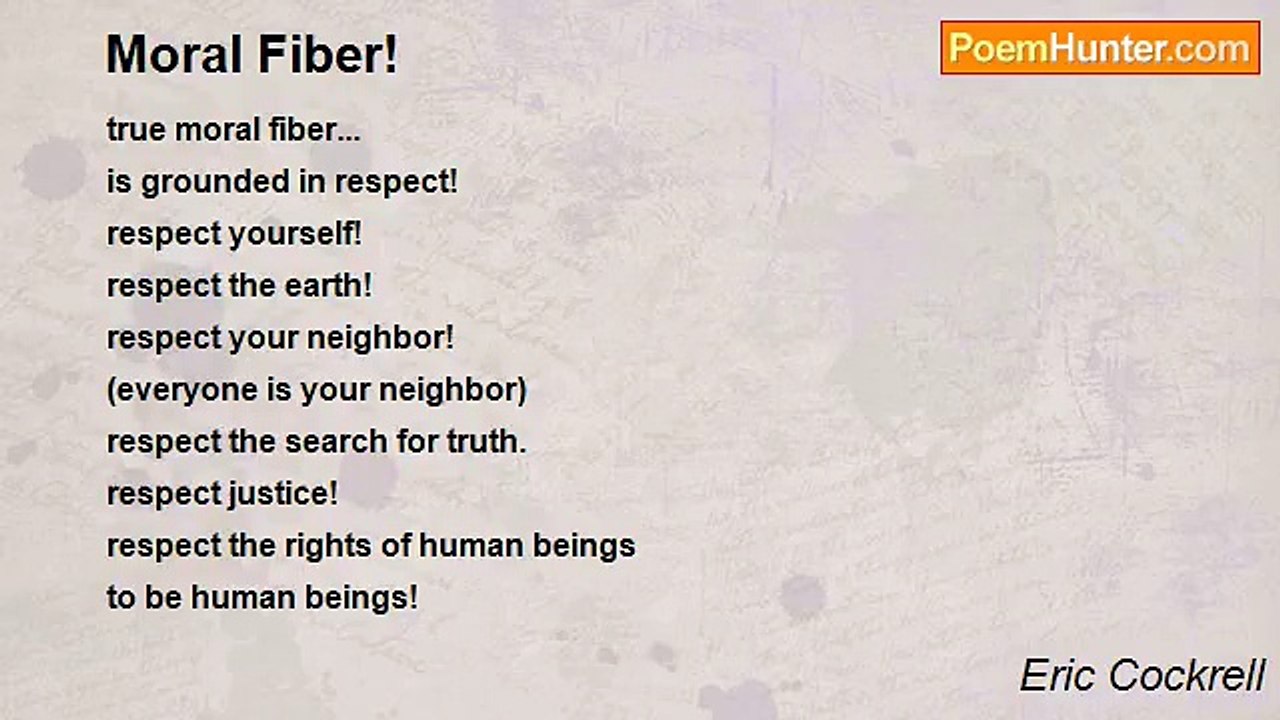 Moral Fiber!

PoemHunter.com

true moral fiber...
is grounded in respect!
respect yourself!
respect the earth!
respect your neighbor!
(everyone is your neighbor)
respect the search for truth.
respect justice!
respect the rights of human beings
to be human beings!

Eric Cockrell